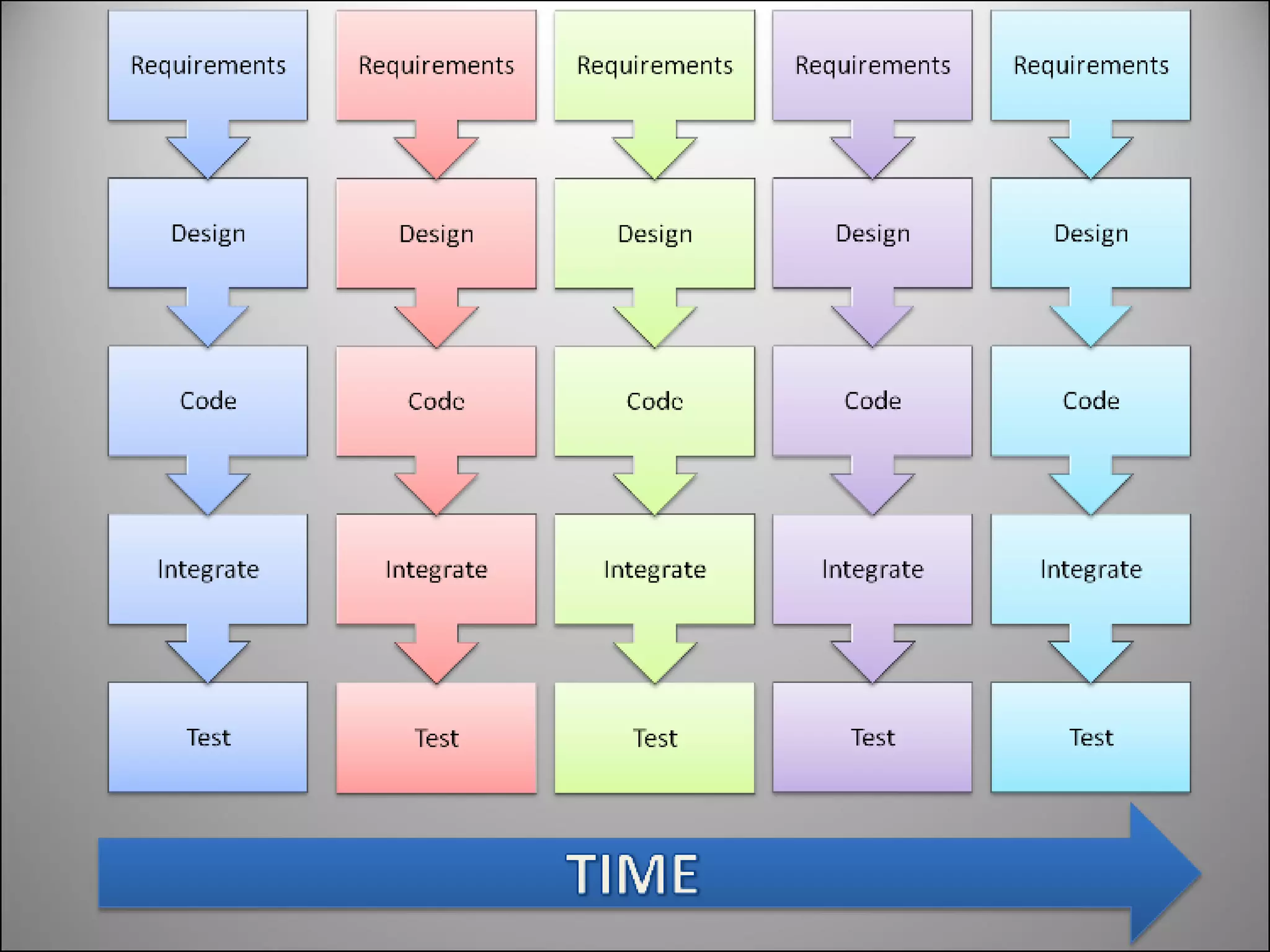 Requirements
Design
Code
Integrate
Test

Requirements
Design
Code
Integrate
Test

Requirements
Design
Code
Integrate
Test

Requirements
Design
Code
Integrate
Test

Requirements
Design
Code
Integrate
Test

TIME